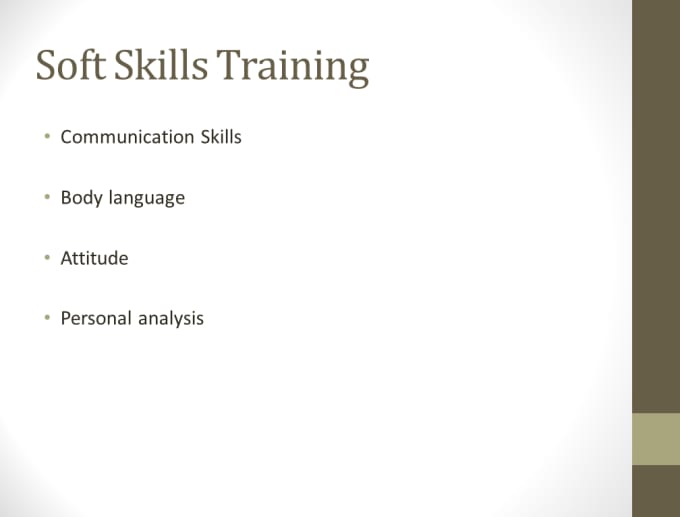 Soft Skills Training

• Communication Skills

• Body language

• Attitude

• Personal analysis